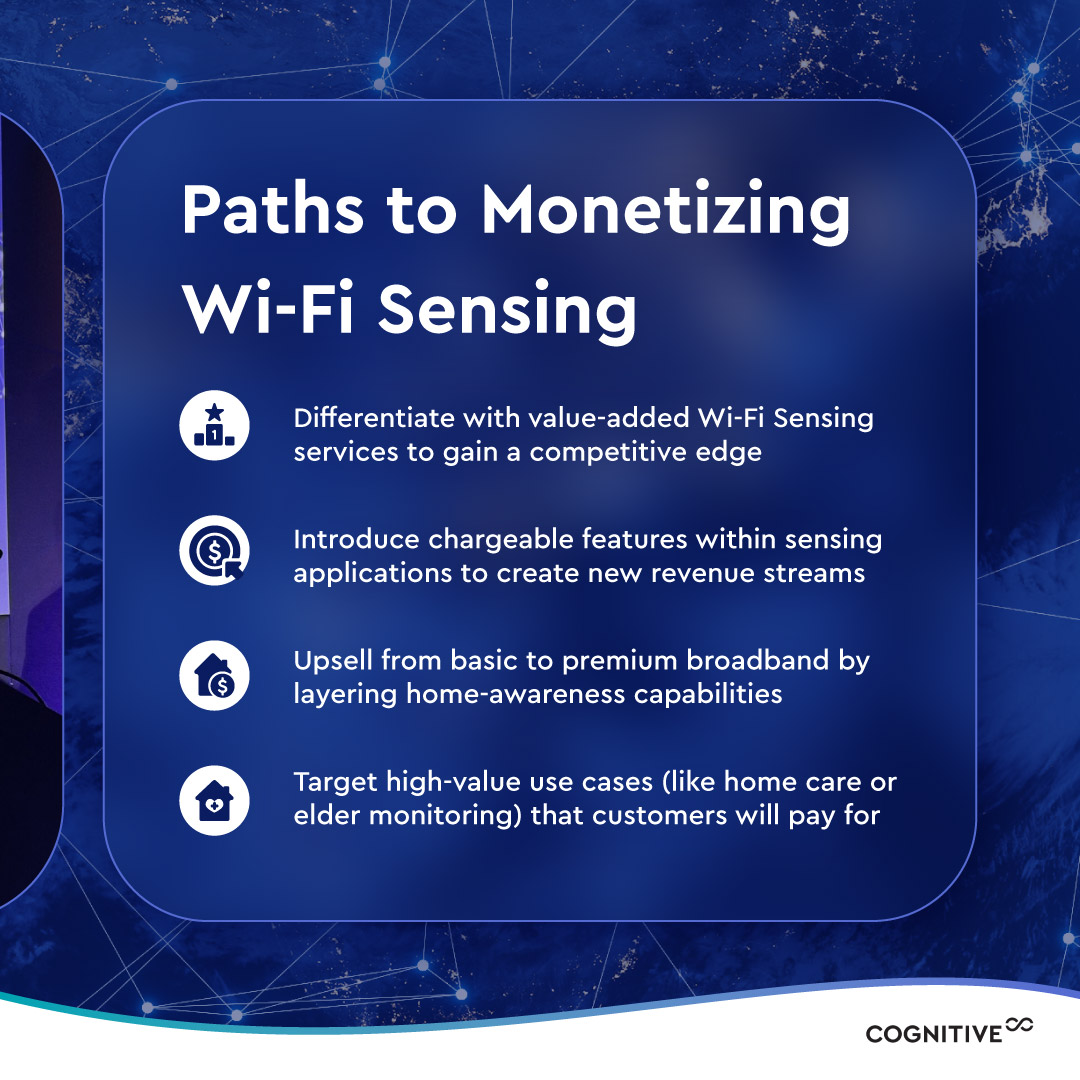 Paths to Monetizing Wi-Fi Sensing

Differentiate with value-added Wi-Fi Sensing services to gain a competitive edge

Introduce chargeable features within sensing applications to create new revenue streams

Upsell from basic to premium broadband by layering home-awareness capabilities

Target high-value use cases (like home care or elder monitoring) that customers will pay for

COGNITIVE